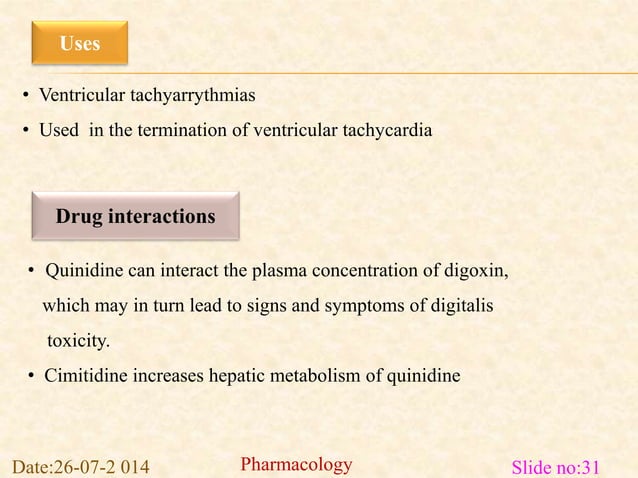 Uses

• Ventricular tachyarrythmias
• Used in the termination of ventricular tachycardia

Drug interactions

• Quinidine can interact the plasma concentration of digoxin, which may in turn lead to signs and symptoms of digitalis toxicity.
• Cimitidine increases hepatic metabolism of quinidine

Date:26-07-2 014
Pharmacology
Slide no:31